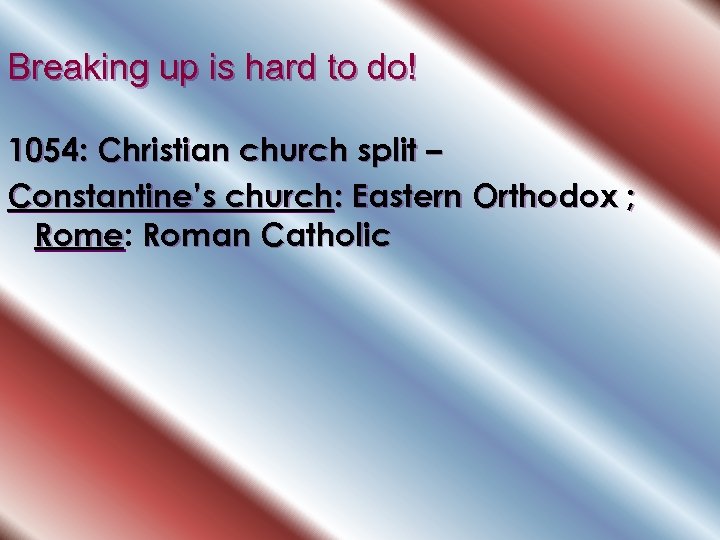 Breaking up is hard to do!

1054: Christian church split –

Constantine's church: Eastern Orthodox ; Rome: Roman Catholic